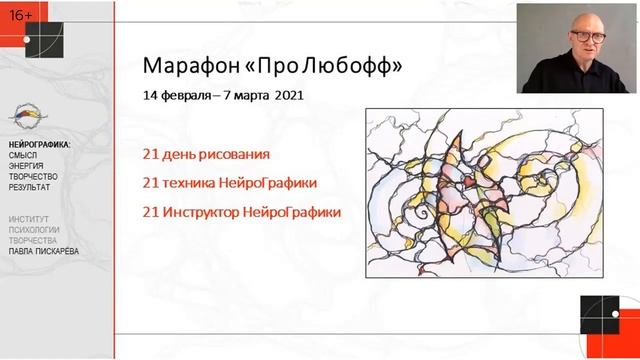 16+

НЕЙРОГРАФИКА:
СМЫСЛ
ЭНЕРГИЯ
ТВОРЧЕСТВО
РЕЗУЛЬТАТ

ИНСТИТУТ
ПСИХОЛОГИИ
ТВОРЧЕСТВА
ПАВЛА ПИСКАРЁВА

Марафон «Про Любофф»

14 февраля – 7 марта 2021

21 день рисования

21 техника НейроГрафики

21 Инструктор НейроГрафики